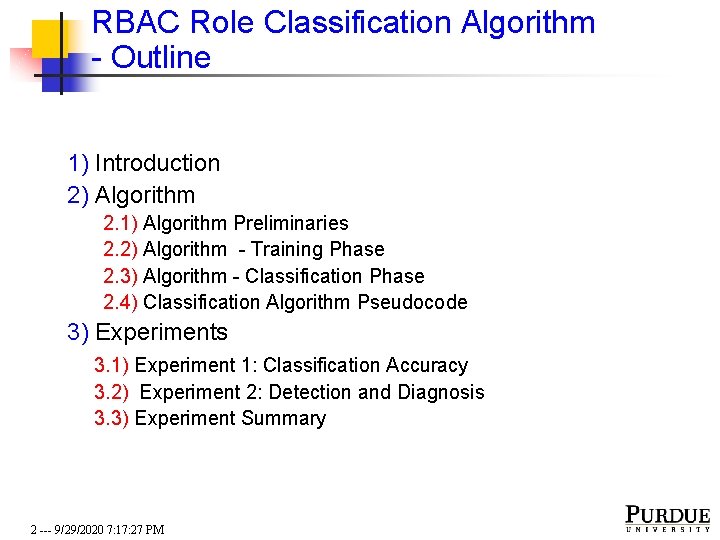 RBAC Role Classification Algorithm - Outline

1) Introduction
2) Algorithm
2.1) Algorithm Preliminaries
2.2) Algorithm - Training Phase
2.3) Algorithm - Classification Phase
2.4) Classification Algorithm Pseudocode
3) Experiments
3.1) Experiment 1: Classification Accuracy
3.2) Experiment 2: Detection and Diagnosis
3.3) Experiment Summary

2 --- 9/29/2020 7:17:27 PM

PURDUE
UNIVERSITY